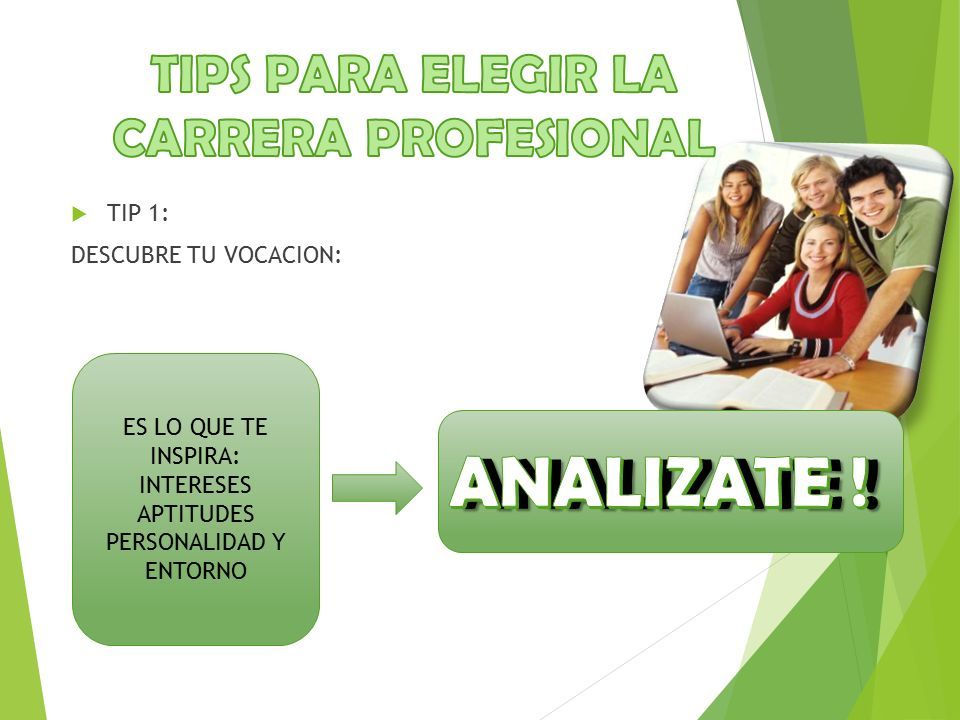 TIPS PARA ELEGIR LA CARRERA PROFESIONAL

TIP 1:

DESCUBRE TU VOCACION:

ES LO QUE TE INSPIRA: INTERESES APTITUDES PERSONALIDAD Y ENTORNO

ANALIZATE !